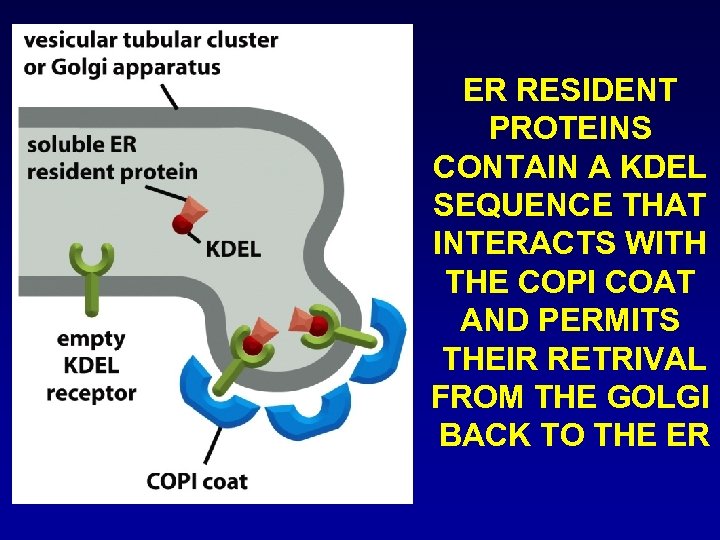 vesicular tubular cluster or Golgi apparatus

soluble ER resident protein

KDEL

empty KDEL receptor

COPI coat

ER RESIDENT PROTEINS CONTAIN A KDEL SEQUENCE THAT INTERACTS WITH THE COPI COAT AND PERMITS THEIR RETRIVAL FROM THE GOLGI BACK TO THE ER